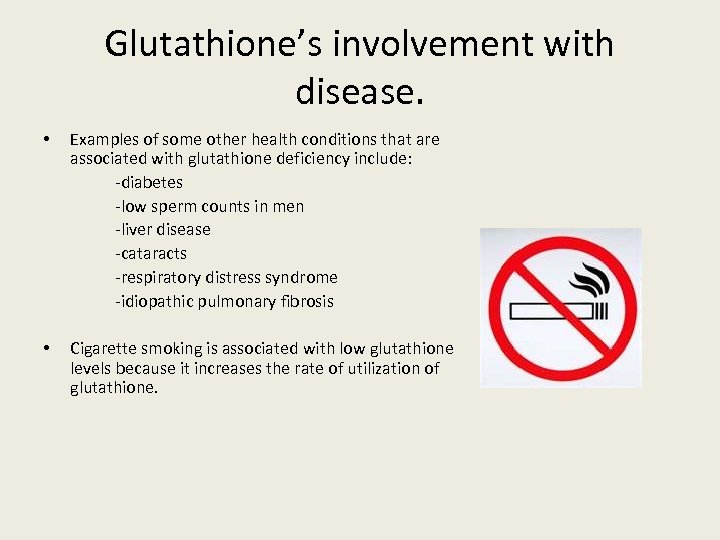 Glutathione’s involvement with disease.

• Examples of some other health conditions that are associated with glutathione deficiency include:
-diabetes
-low sperm counts in men
-liver disease
-cataracts
-respiratory distress syndrome
-idiopathic pulmonary fibrosis

• Cigarette smoking is associated with low glutathione levels because it increases the rate of utilization of glutathione.